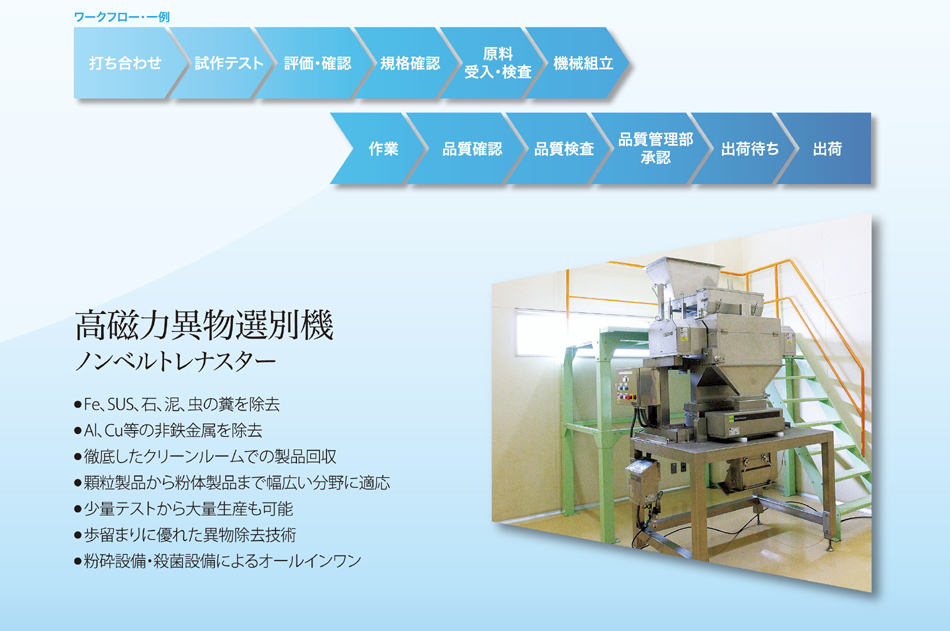 ワークフロー・一例

打ち合わせ
試作テスト
評価・確認
規格確認
原料
受入・検査
機械組立

作業
品質確認
品質検査
品質管理部
承認
出荷待ち
出荷

高磁力異物選別機
ノンベルトレナスター

●Fe、SUS、石、泥、虫の糞を除去
●Al、Cu等の非鉄金属を除去
●徹底したクリーンルームでの製品回収
●顆粒製品から粉体製品まで幅広い分野に適応
●少量テストから大量生産も可能
●歩留まりに優れた異物除去技術
●粉砕設備・殺菌設備によるオールインワン